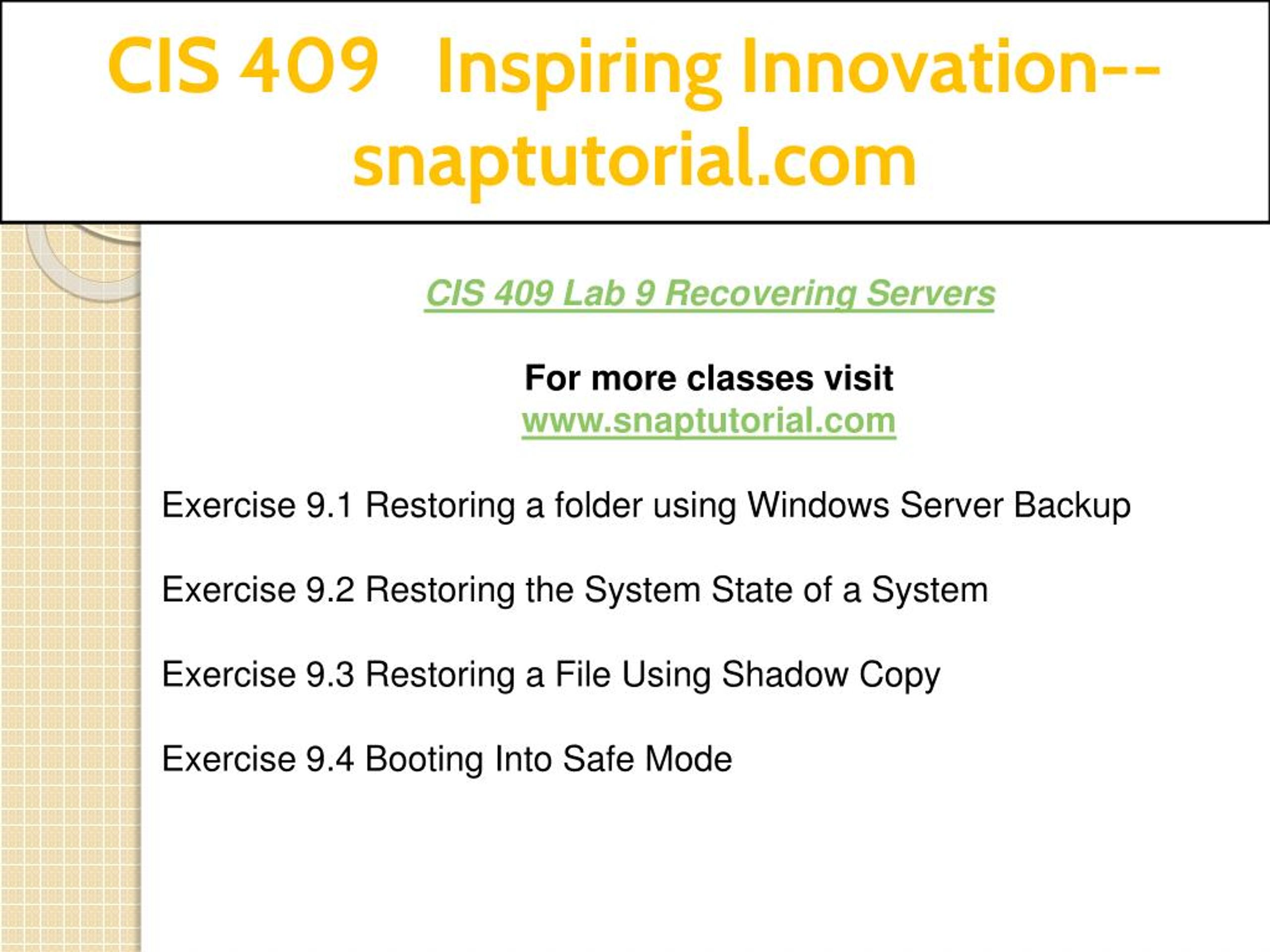 CIS 409 Inspiring Innovation--snaptutorial.com

CIS 409 Lab 9 Recovering Servers

For more classes visit
www.snaptutorial.com

Exercise 9.1 Restoring a folder using Windows Server Backup

Exercise 9.2 Restoring the System State of a System

Exercise 9.3 Restoring a File Using Shadow Copy

Exercise 9.4 Booting Into Safe Mode